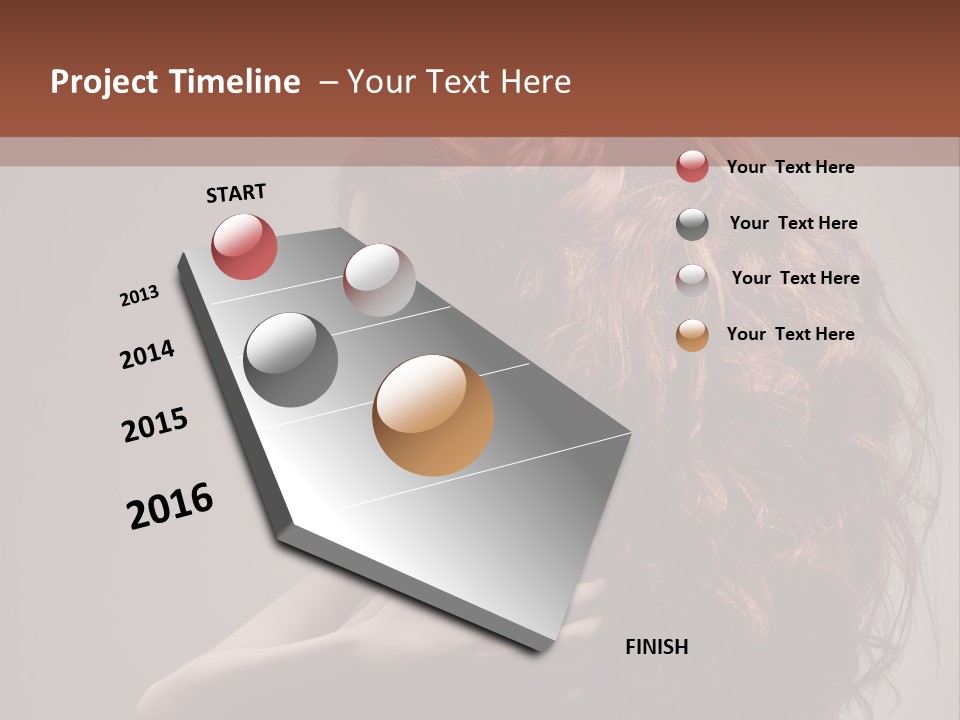 Project Timeline – Your Text Here

START

2013

2014

2015

2016

FINISH

Your Text Here

Your Text Here

Your Text Here

Your Text Here